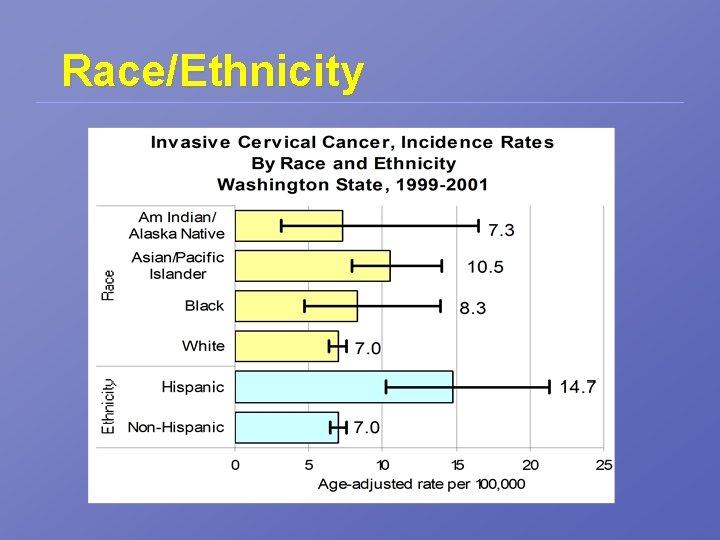 Race/Ethnicity

Invasive Cervical Cancer, Incidence Rates
By Race and Ethnicity
Washington State, 1999-2001

Race
Am Indian/ Alaska Native 7.3
Asian/Pacific Islander 10.5
Black 8.3
White 7.0

Ethnicity
Hispanic 14.7
Non-Hispanic 7.0

0 5 10 15 20 25
Age-adjusted rate per 100,000